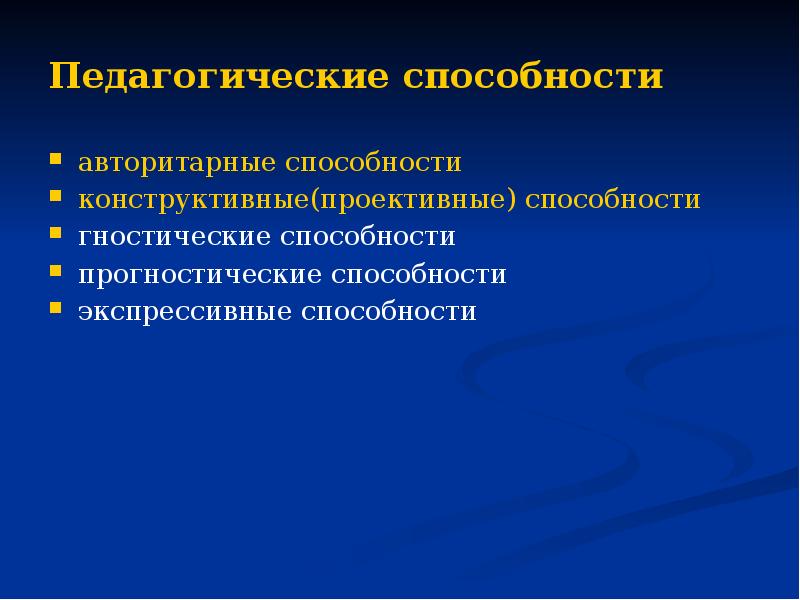 Педагогические способности

- авторитарные способности
- конструктивные(проективные) способности
- гностические способности
- прогностические способности
- экспрессивные способности